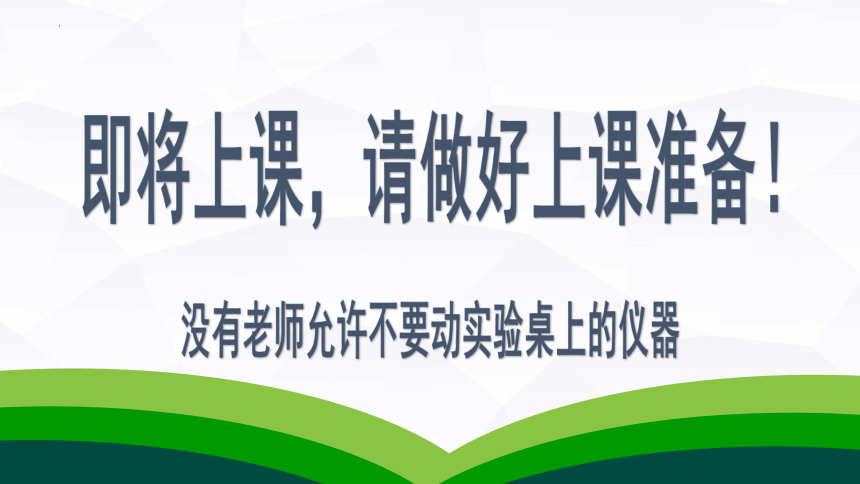 即将上课，请做好上课准备！

没有老师允许不要动实验桌上的仪器